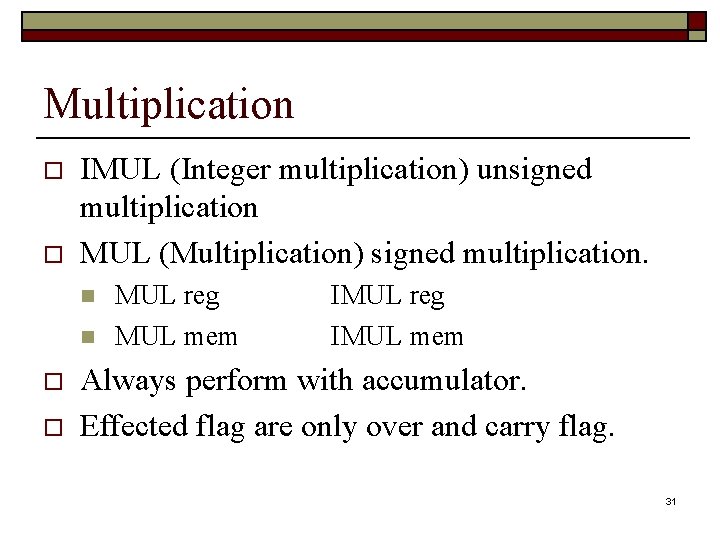 Multiplication

IMUL (Integer multiplication) unsigned multiplication

MUL (Multiplication) signed multiplication.

MUL reg IMUL reg

MUL mem IMUL mem

Always perform with accumulator.

Effected flag are only over and carry flag.

31